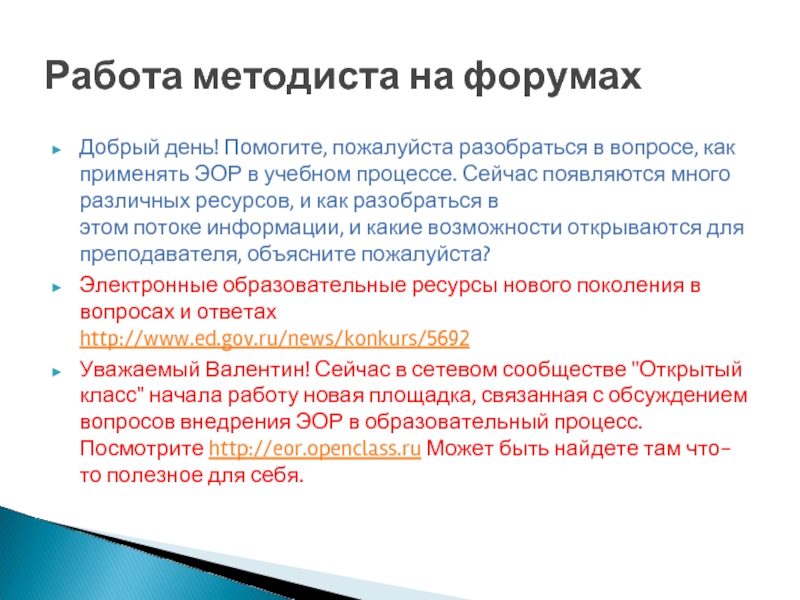 Работа методиста на форумах

Добрый день! Помогите, пожалуйста разобраться в вопросе, как применять ЭОР в учебном процессе. Сейчас появляются много различных ресурсов, и как разобраться в этом потоке информации, и какие возможности открываются для преподавателя, объясните пожалуйста?

Электронные образовательные ресурсы нового поколения в вопросах и ответах http://www.ed.gov.ru/news/konkurs/5692

Уважаемый Валентин! Сейчас в сетевом сообществе "Открытый класс" начала работу новая площадка, связанная с обсуждением вопросов внедрения ЭОР в образовательный процесс. Посмотрите http://eor.openclass.ru Может быть найдете там что-то полезное для себя.